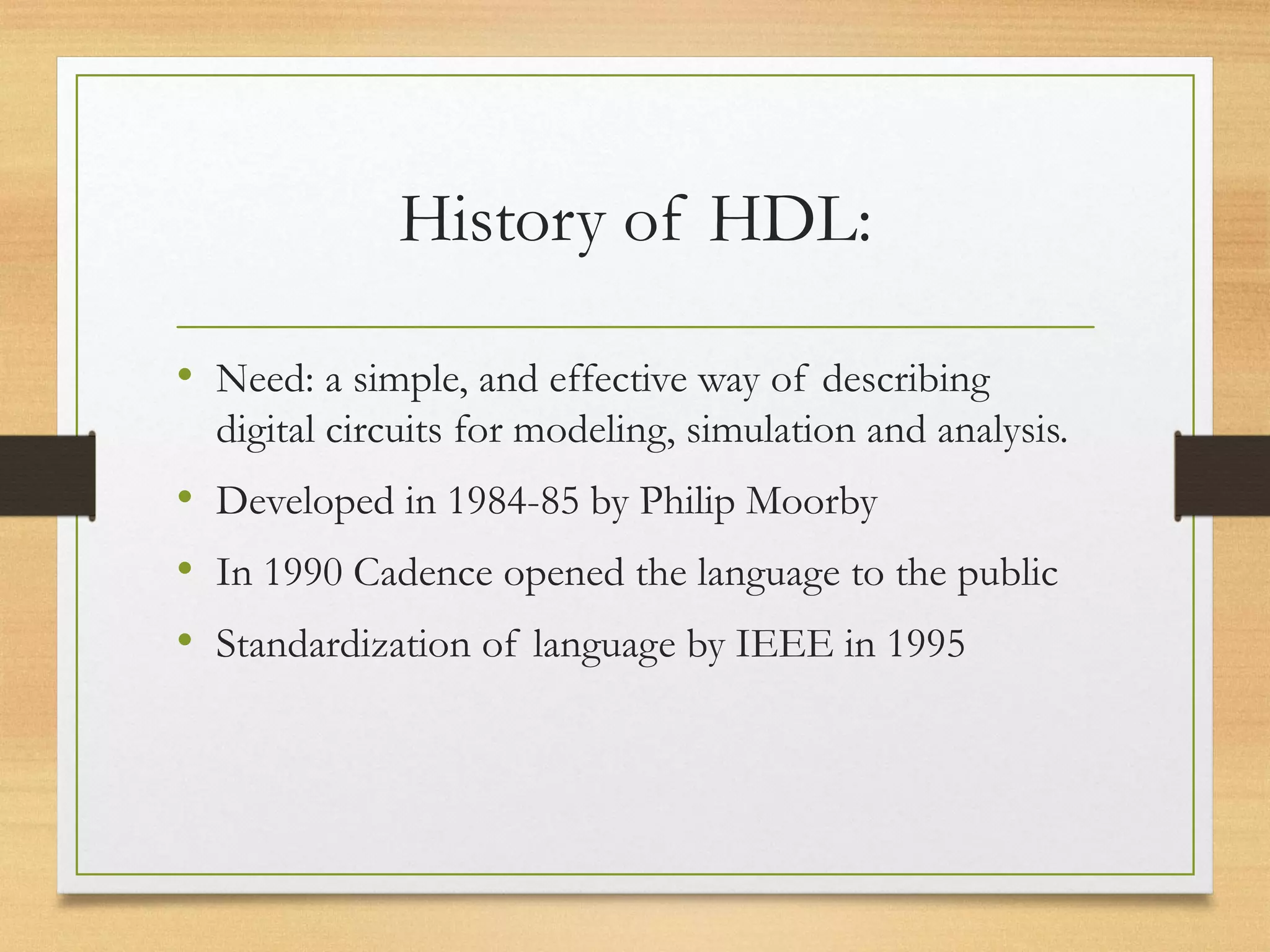 History of HDL:

• Need: a simple, and effective way of describing digital circuits for modeling, simulation and analysis.
• Developed in 1984-85 by Philip Moorby
• In 1990 Cadence opened the language to the public
• Standardization of language by IEEE in 1995